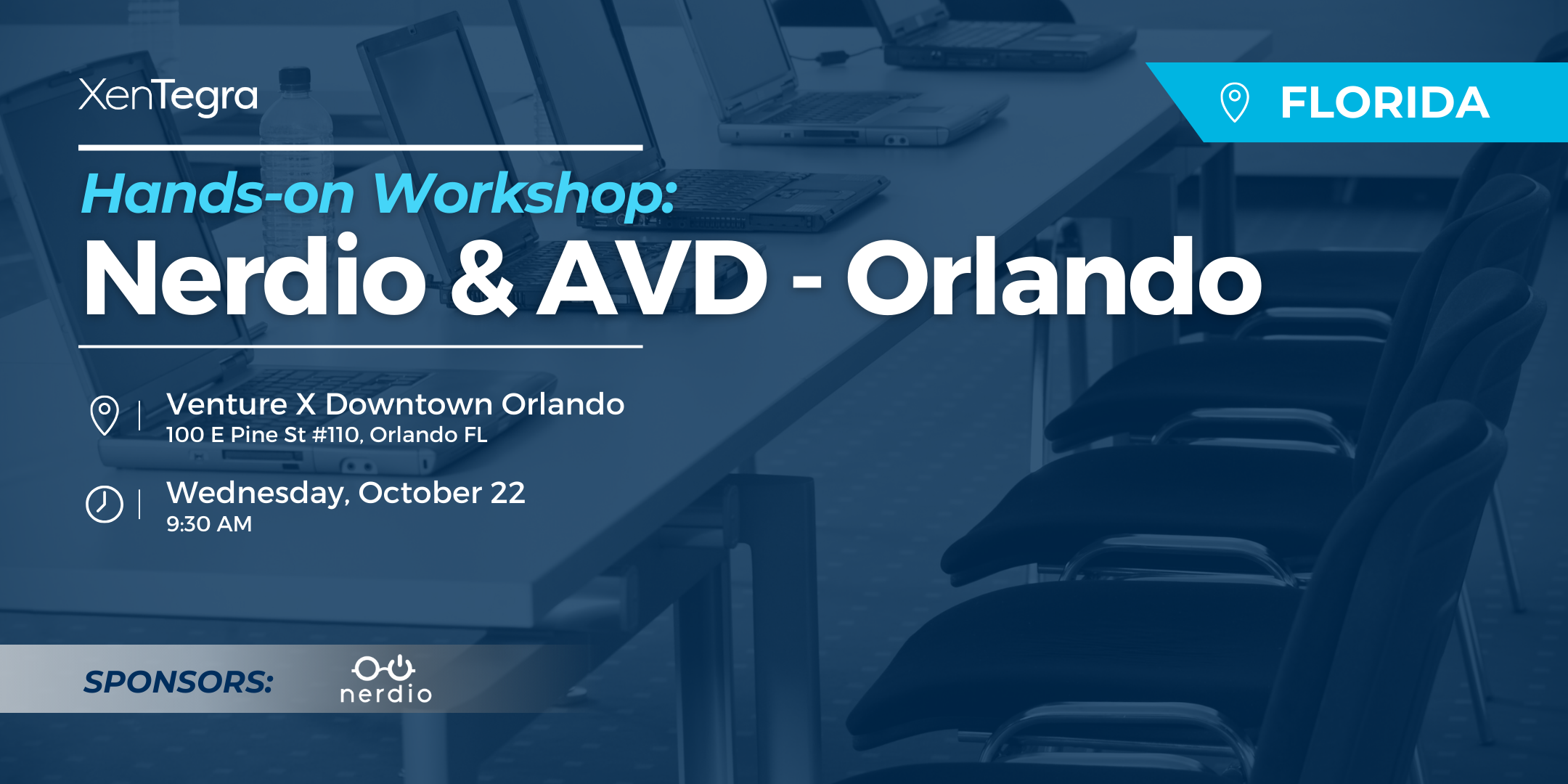 XenTegra

FLORIDA

Hands-on Workshop:
Nerdio & AVD - Orlando

Venture X Downtown Orlando
100 E Pine St #110, Orlando FL

Wednesday, October 22
9:30 AM

SPONSORS:

nerdio